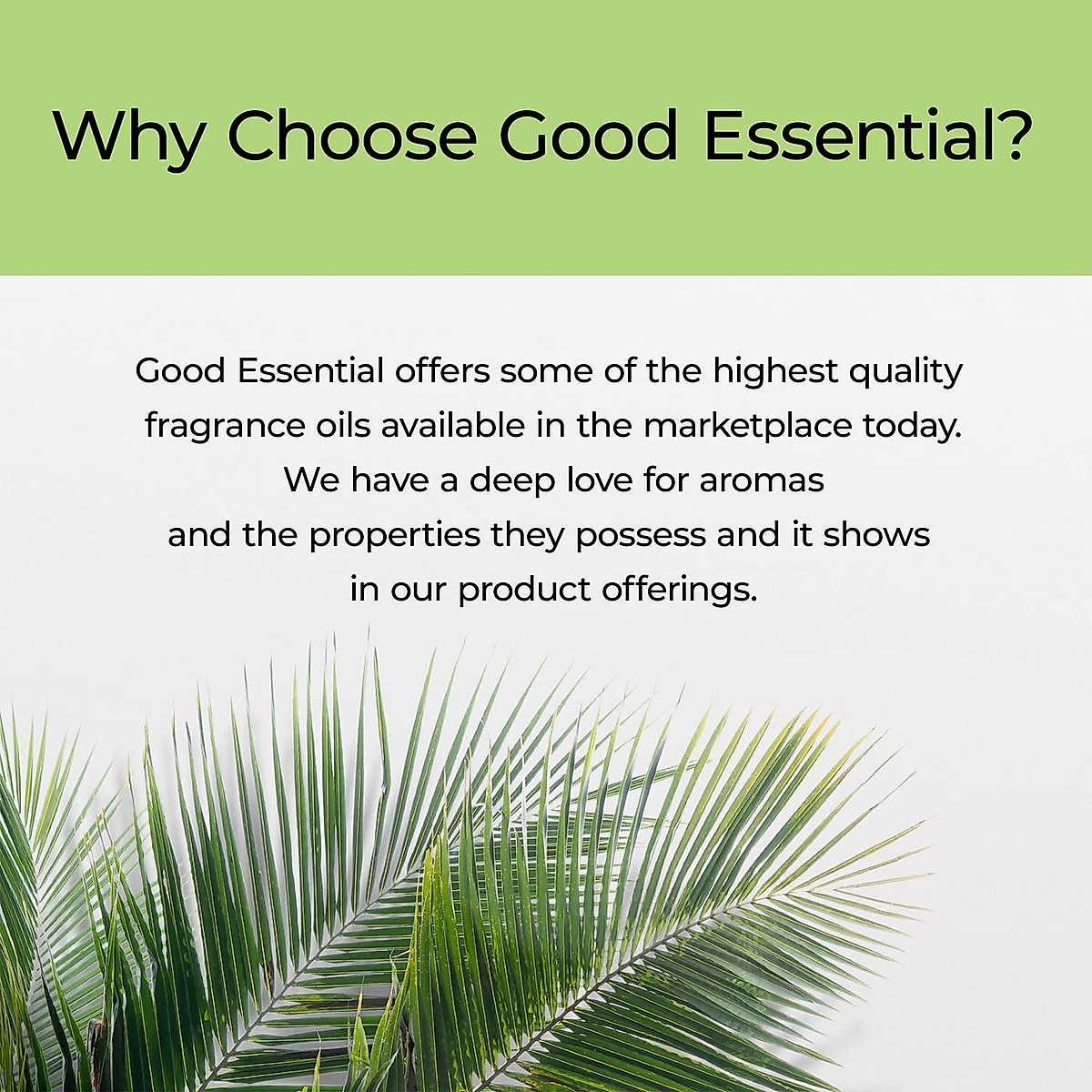 Why Choose Good Essential?

Good Essential offers some of the highest quality fragrance oils available in the marketplace today. We have a deep love for aromas and the properties they possess and it shows in our product offerings.